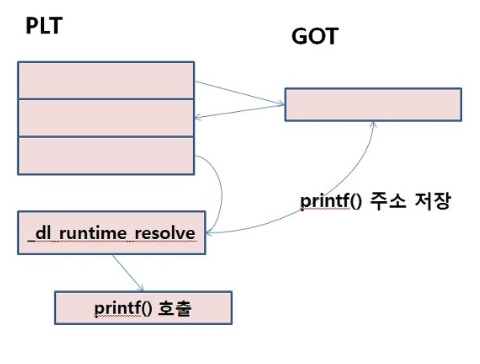 PLT

GOT

printf() 주소 저장

_dl_runtime_resolve

printf() 호출